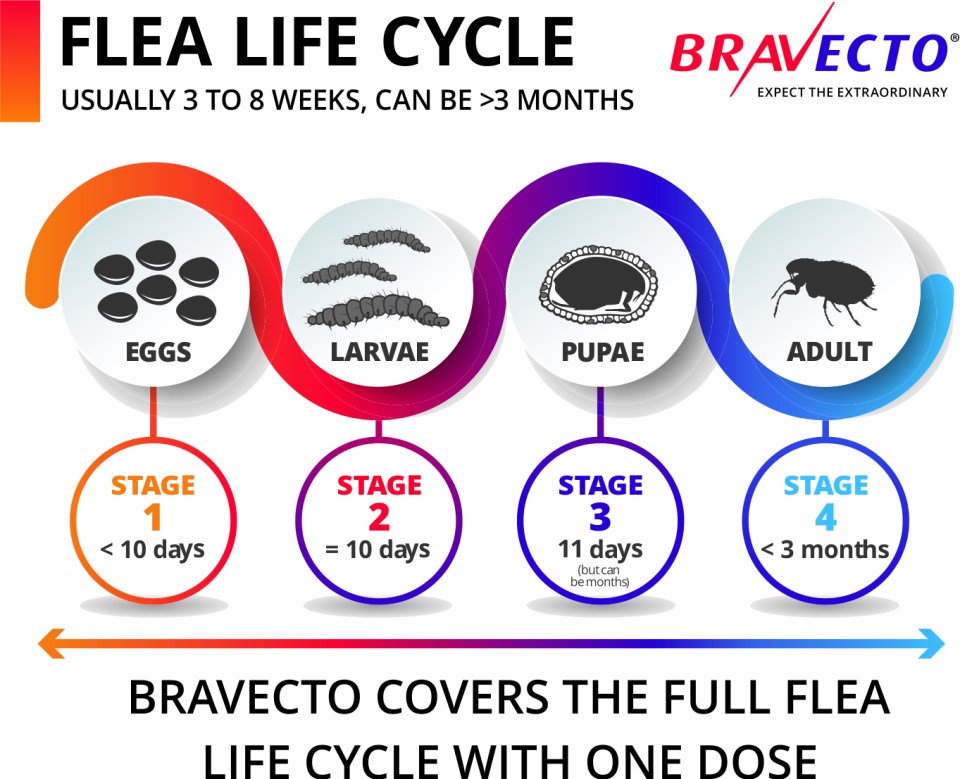 FLEA LIFE CYCLE
USUALLY 3 TO 8 WEEKS, CAN BE >3 MONTHS

BRAVECTO®
EXPECT THE EXTRAORDINARY

EGGS
LARVAE
PUPAE
ADULT

STAGE 1
< 10 days

STAGE 2
= 10 days

STAGE 3
11 days
(but can be months)

STAGE 4
< 3 months

BRAVECTO COVERS THE FULL FLEA LIFE CYCLE WITH ONE DOSE